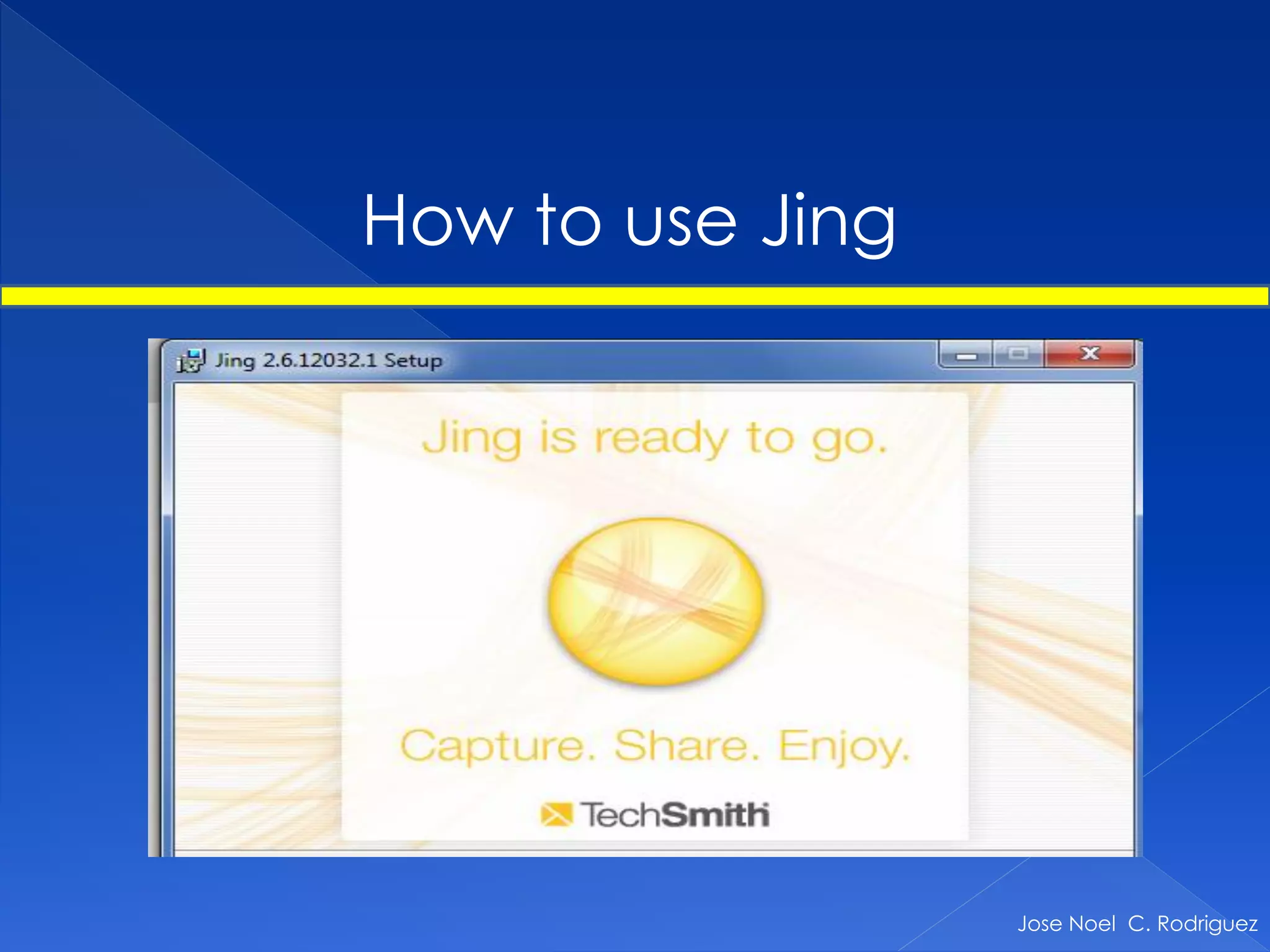 How to use Jing

Jing 2.6.12032.1 Setup

Jing is ready to go.

Capture. Share. Enjoy.

TechSmith

Jose Noel C. Rodriguez